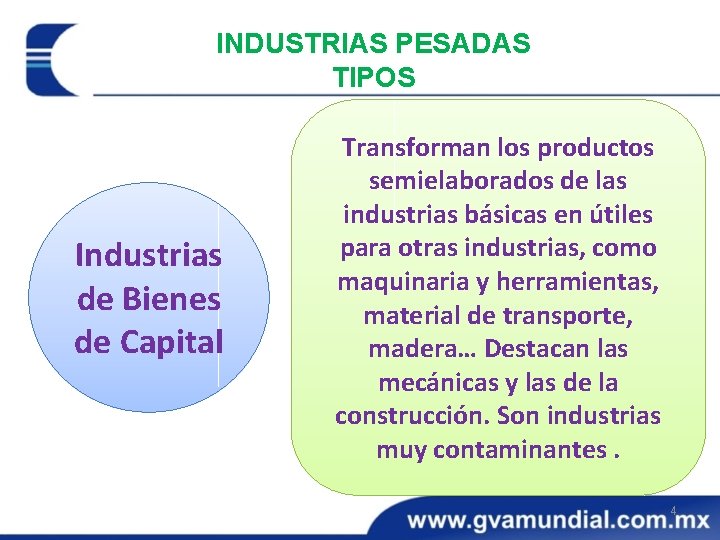 INDUSTRIAS PESADAS
TIPOS

Industrias de Bienes de Capital

Transforman los productos semielaborados de las industrias básicas en útiles para otras industrias, como maquinaria y herramientas, material de transporte, madera… Destacan las mecánicas y las de la construcción. Son industrias muy contaminantes .

4

www.gvamundial.com.mx